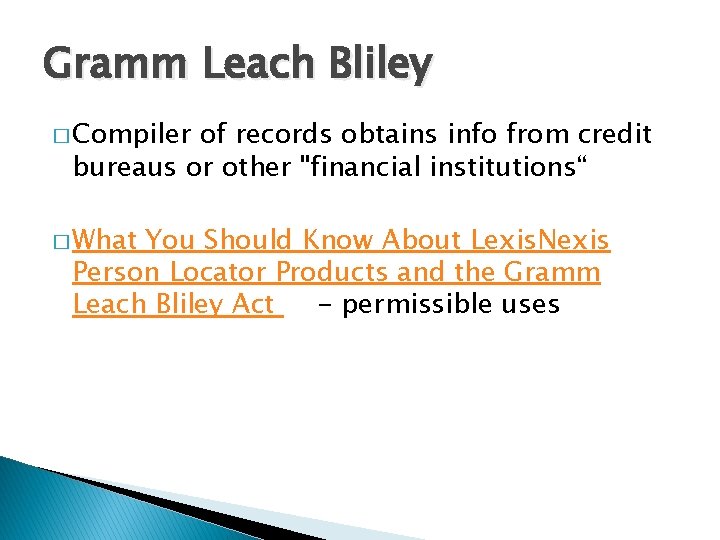 Gramm Leach Bliley

□ Compiler of records obtains info from credit bureaus or other "financial institutions“

□ What You Should Know About LexisNexis Person Locator Products and the Gramm Leach Bliley Act - permissible uses